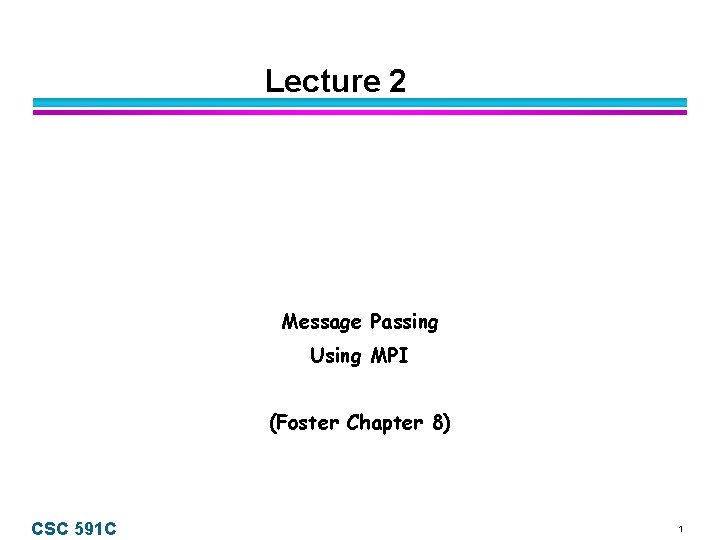 Lecture 2

Message Passing
Using MPI

(Foster Chapter 8)

CSC 591C

1